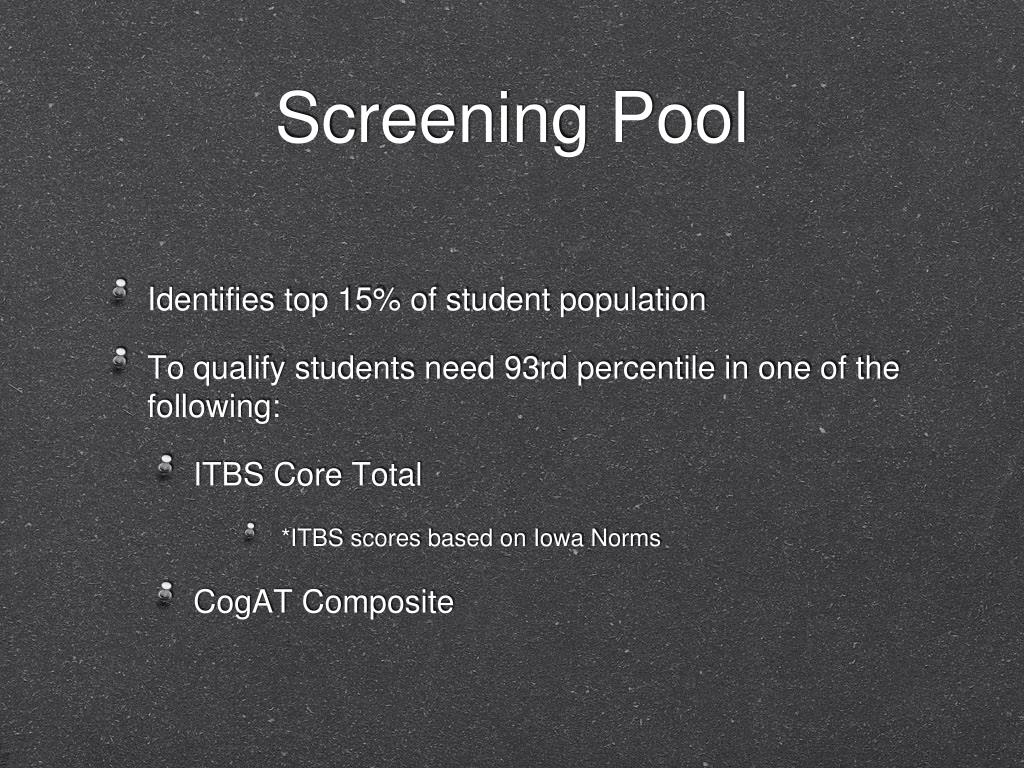 Screening Pool

Identifies top 15% of student population

To qualify students need 93rd percentile in one of the following:

ITBS Core Total

*ITBS scores based on Iowa Norms

CogAT Composite